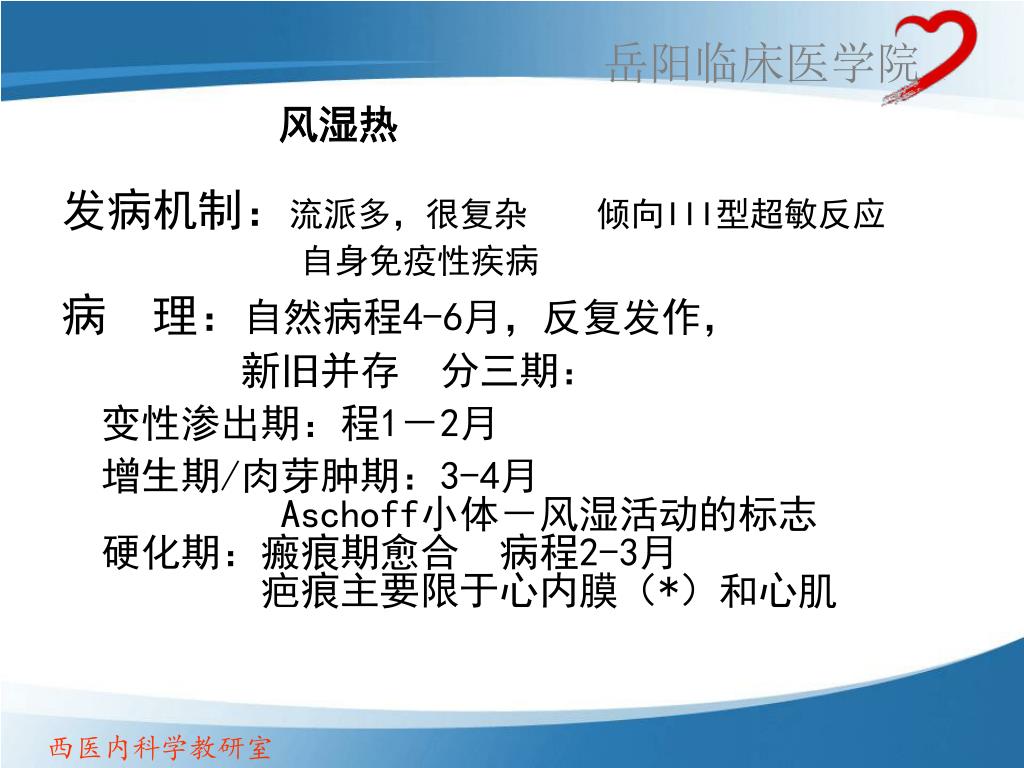 岳阳临床医学院

风湿热

发病机制：流派多，很复杂　　倾向III型超敏反应
自身免疫性疾病

病　理：自然病程4-6月，反复发作，
新旧并存　分三期：

变性渗出期：程1－2月

增生期/肉芽肿期：3-4月
Aschoff小体－风湿活动的标志

硬化期：瘢痕期愈合　病程2-3月
疤痕主要限于心内膜（*）和心肌

西医内科学教研室